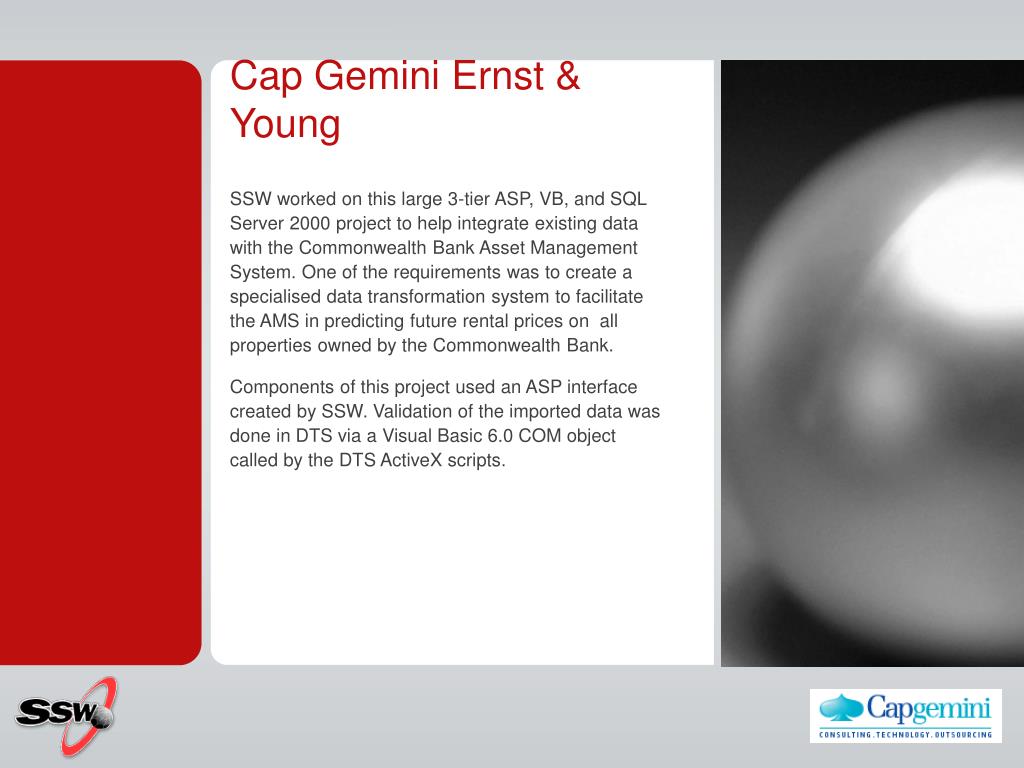 Cap Gemini Ernst & Young

SSW worked on this large 3-tier ASP, VB, and SQL Server 2000 project to help integrate existing data with the Commonwealth Bank Asset Management System. One of the requirements was to create a specialised data transformation system to facilitate the AMS in predicting future rental prices on all properties owned by the Commonwealth Bank.

Components of this project used an ASP interface created by SSW. Validation of the imported data was done in DTS via a Visual Basic 6.0 COM object called by the DTS ActiveX scripts.

SSW

Capgemini
CONSULTING.TECHNOLOGY.OUTSOURCING